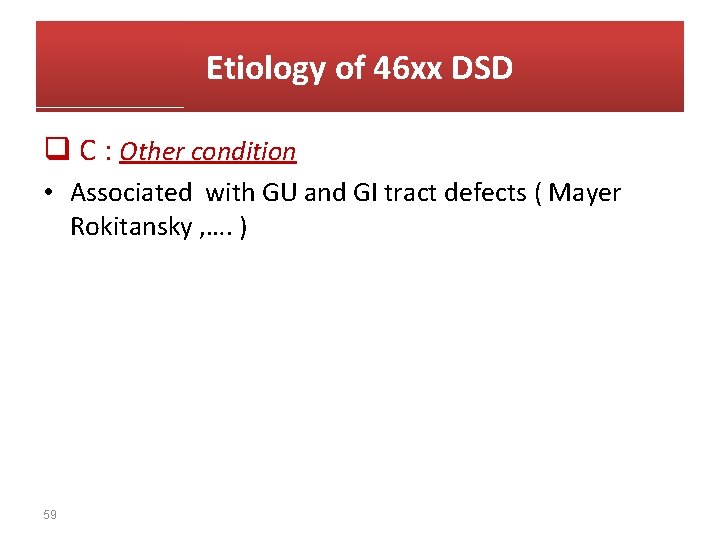 Etiology of 46xx DSD

❑ C : Other condition

• Associated with GU and GI tract defects ( Mayer Rokitansky ,…. )

59